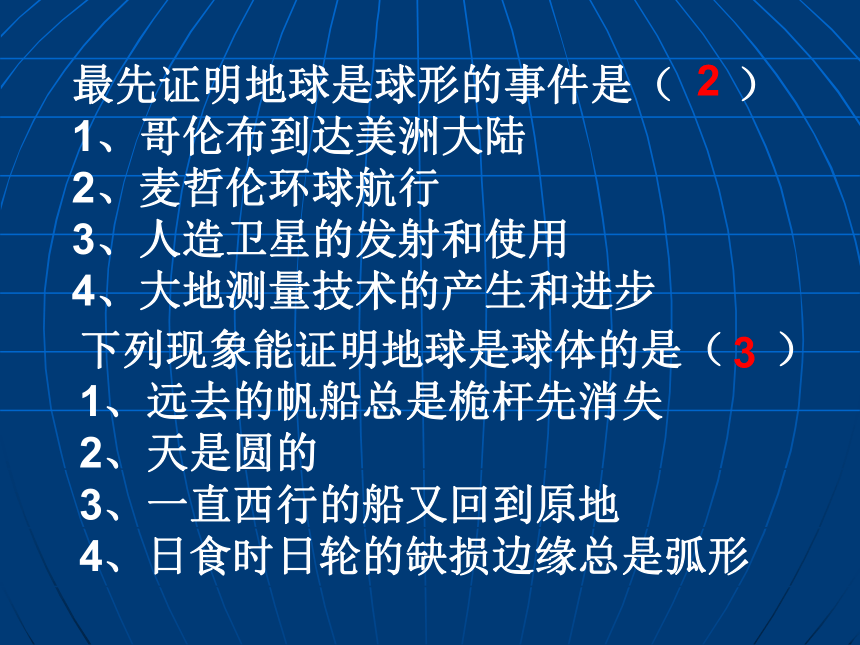 最先证明地球是球形的事件是（ 2 ）
1、哥伦布到达美洲大陆
2、麦哲伦环球航行
3、人造卫星的发射和使用
4、大地测量技术的产生和进步

下列现象能证明地球是球体的是（ 3 ）
1、远去的帆船总是桅杆先消失
2、天是圆的
3、一直西行的船又回到原地
4、日食时日轮的缺损边缘总是弧形